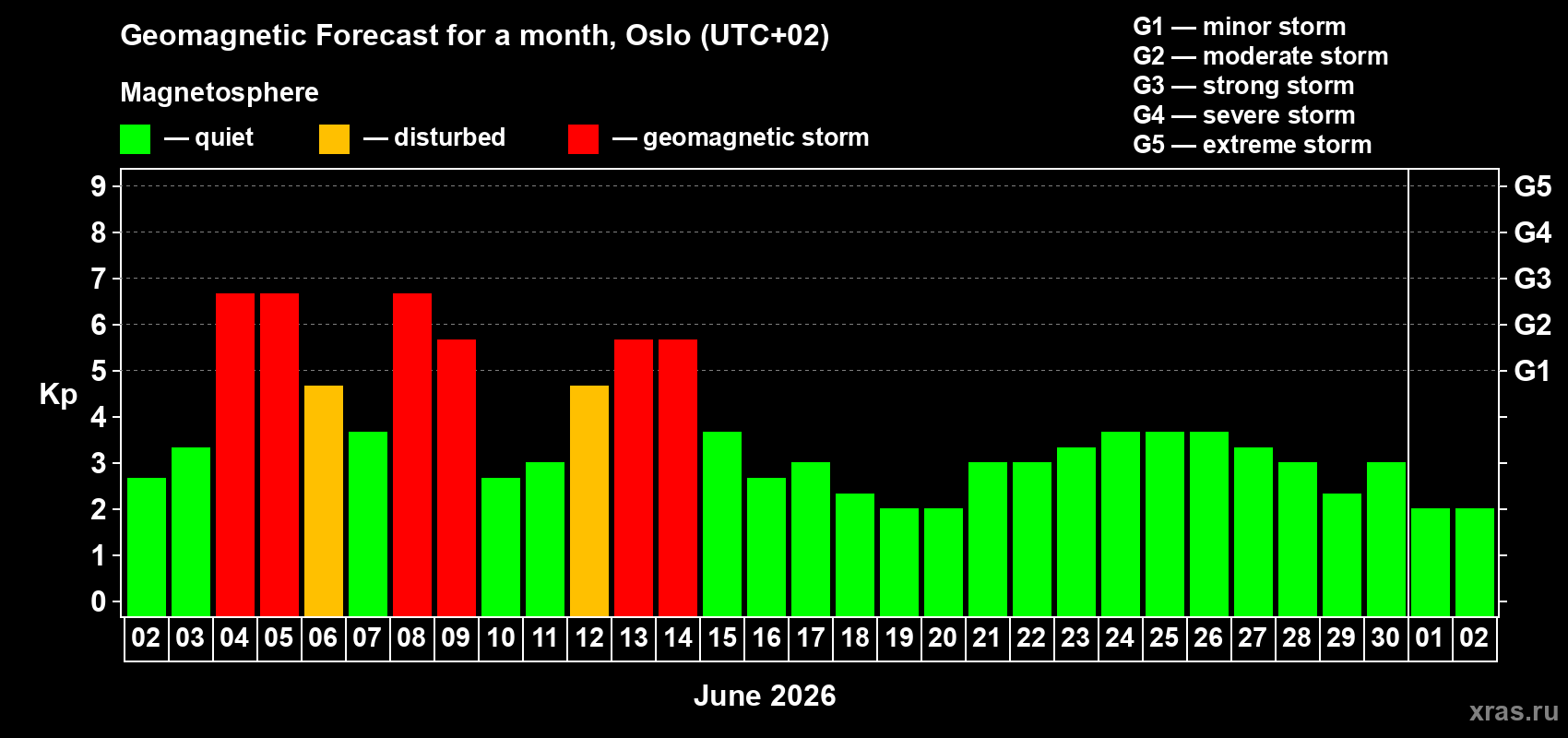 Geomagnetic Forecast for a month, Oslo (UTC+02)

Magnetosphere

— quiet — disturbed — geomagnetic storm

G1 — minor storm
G2 — moderate storm
G3 — strong storm
G4 — severe storm
G5 — extreme storm

Kp

9
8
7
6
5
4
3
2
1
0

G5
G4
G3
G2
G1

02 03 04 05 06 07 08 09 10 11 12 13 14 15 16 17 18 19 20 21 22 23 24 25 26 27 28 29 30 01 02

June 2026

xras.ru